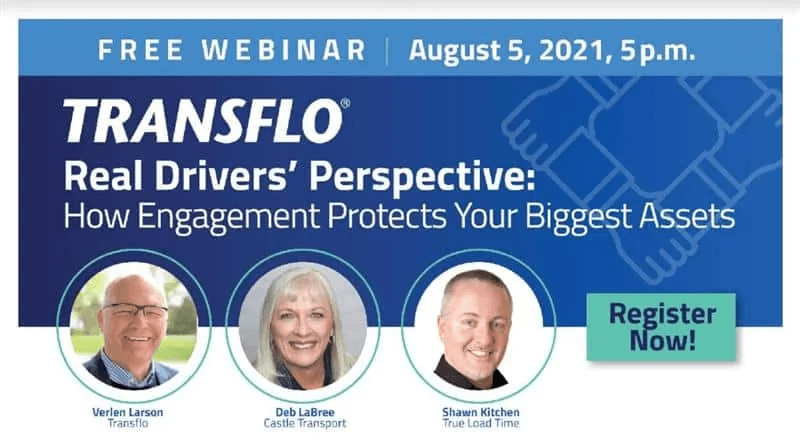 FREE WEBINAR | August 5, 2021, 5 p.m.

TRANSFLO®

Real Drivers' Perspective:
How Engagement Protects Your Biggest Assets

Register Now!

Verlen Larson
Transflo

Deb LaBree
Castle Transport

Shawn Kitchen
True Load Time